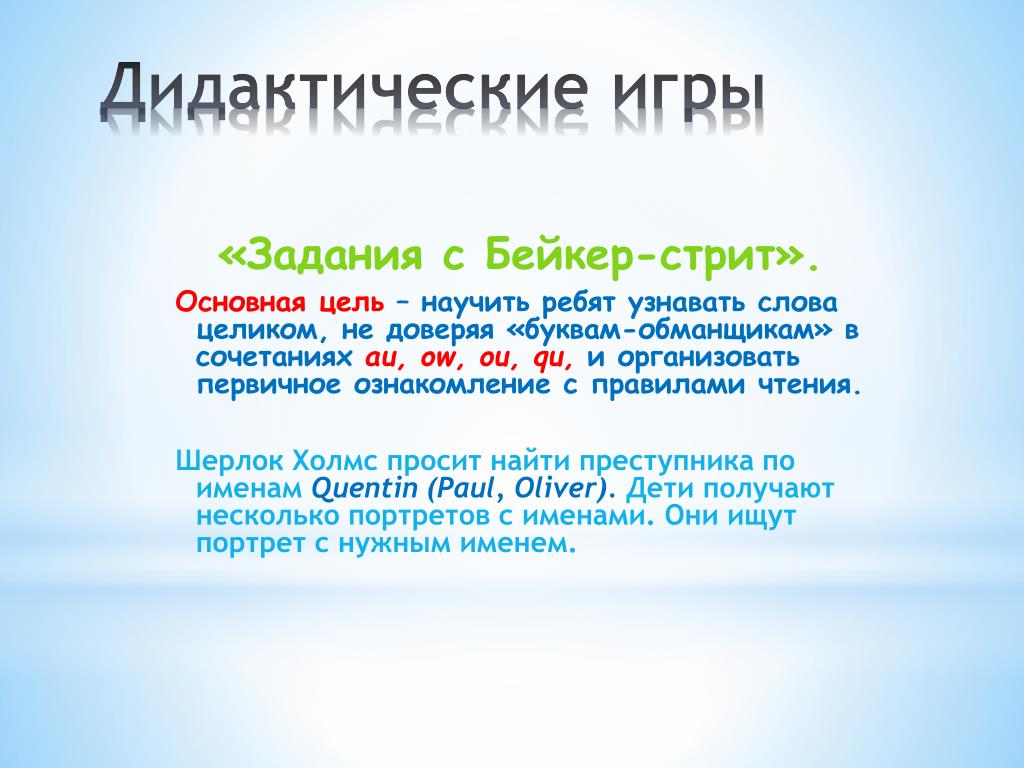 Дидактические игры

«Задания с Бейкер-стрит».

Основная цель – научить ребят узнавать слова целиком, не доверяя «буквам-обманщикам» в сочетаниях au, ow, ou, qu, и организовать первичное ознакомление с правилами чтения.

Шерлок Холмс просит найти преступника по именам Quentin (Paul, Oliver). Дети получают несколько портретов с именами. Они ищут портрет с нужным именем.